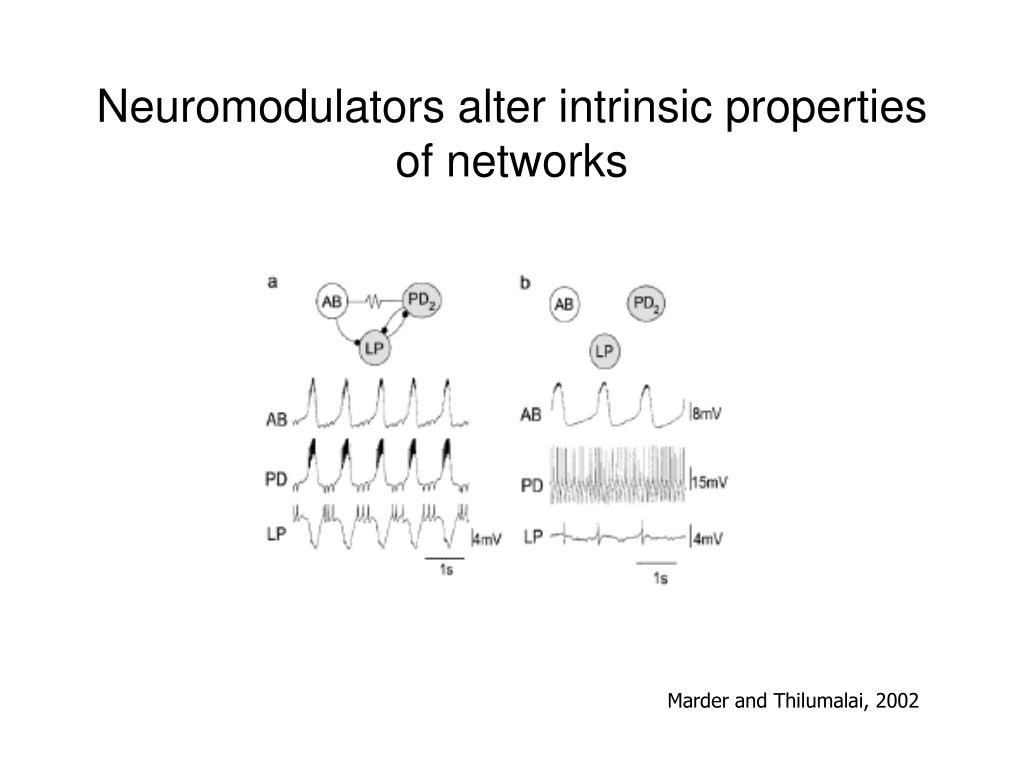 Neuromodulators alter intrinsic properties of networks

a

AB

$PD_2$

LP

AB

PD

LP

4mV

1s

b

AB

$PD_2$

LP

AB

8mV

PD

15mV

LP

4mV

1s

Marder and Thilumalai, 2002